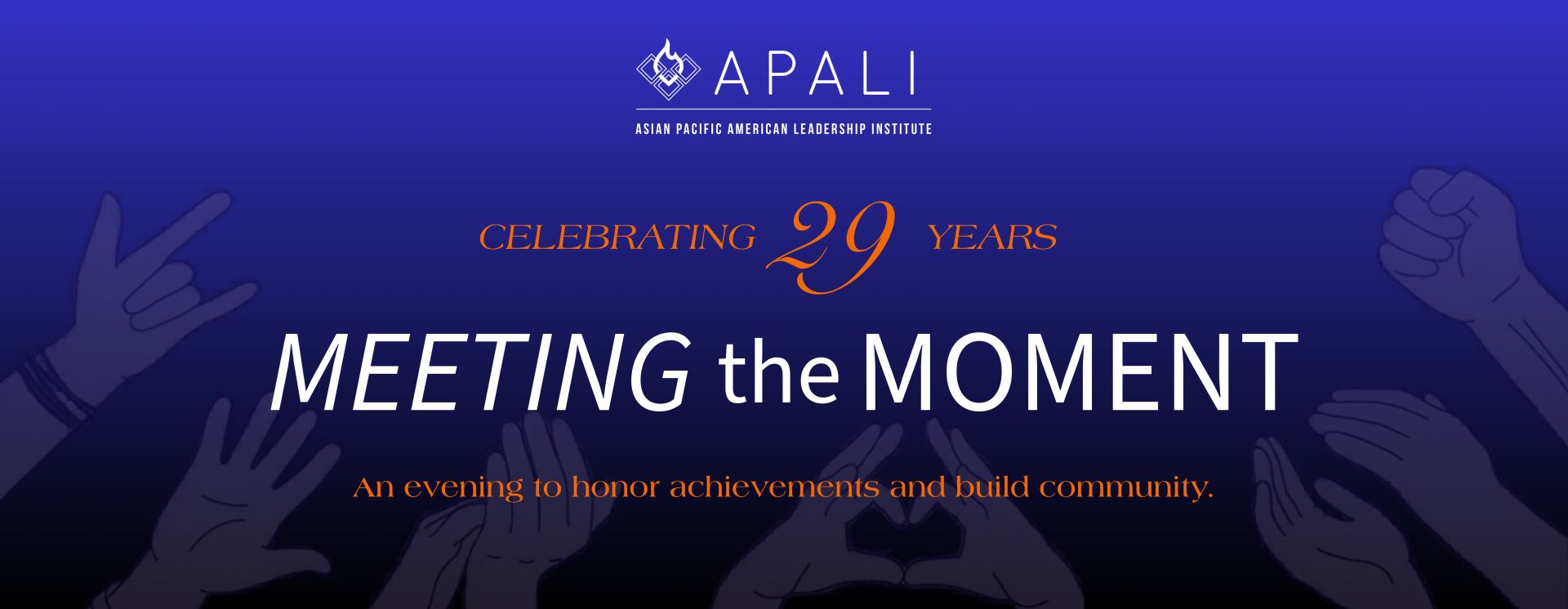 APALI

ASIAN PACIFIC AMERICAN LEADERSHIP INSTITUTE

CELEBRATING 29 YEARS

MEETING the MOMENT

An evening to honor achievements and build community.